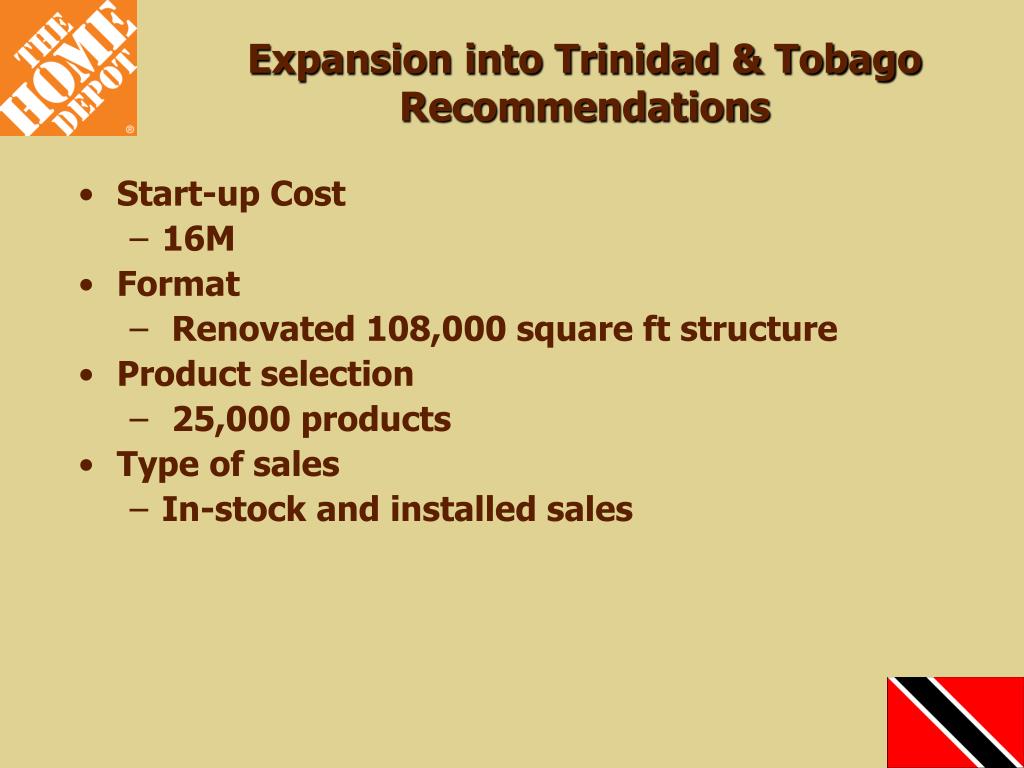 THE HOME DEPOT ®

Expansion into Trinidad & Tobago Recommendations

• Start-up Cost
 – 16M
• Format
 – Renovated 108,000 square ft structure
• Product selection
 – 25,000 products
• Type of sales
 – In-stock and installed sales